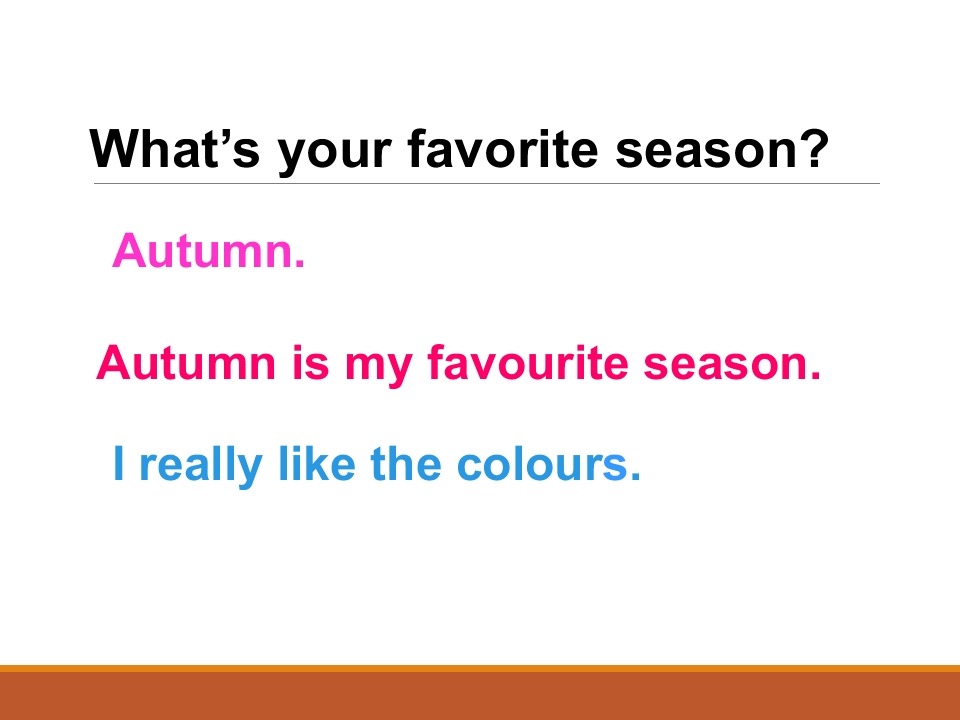 What’s your favorite season?

Autumn.

Autumn is my favourite season.

I really like the colours.